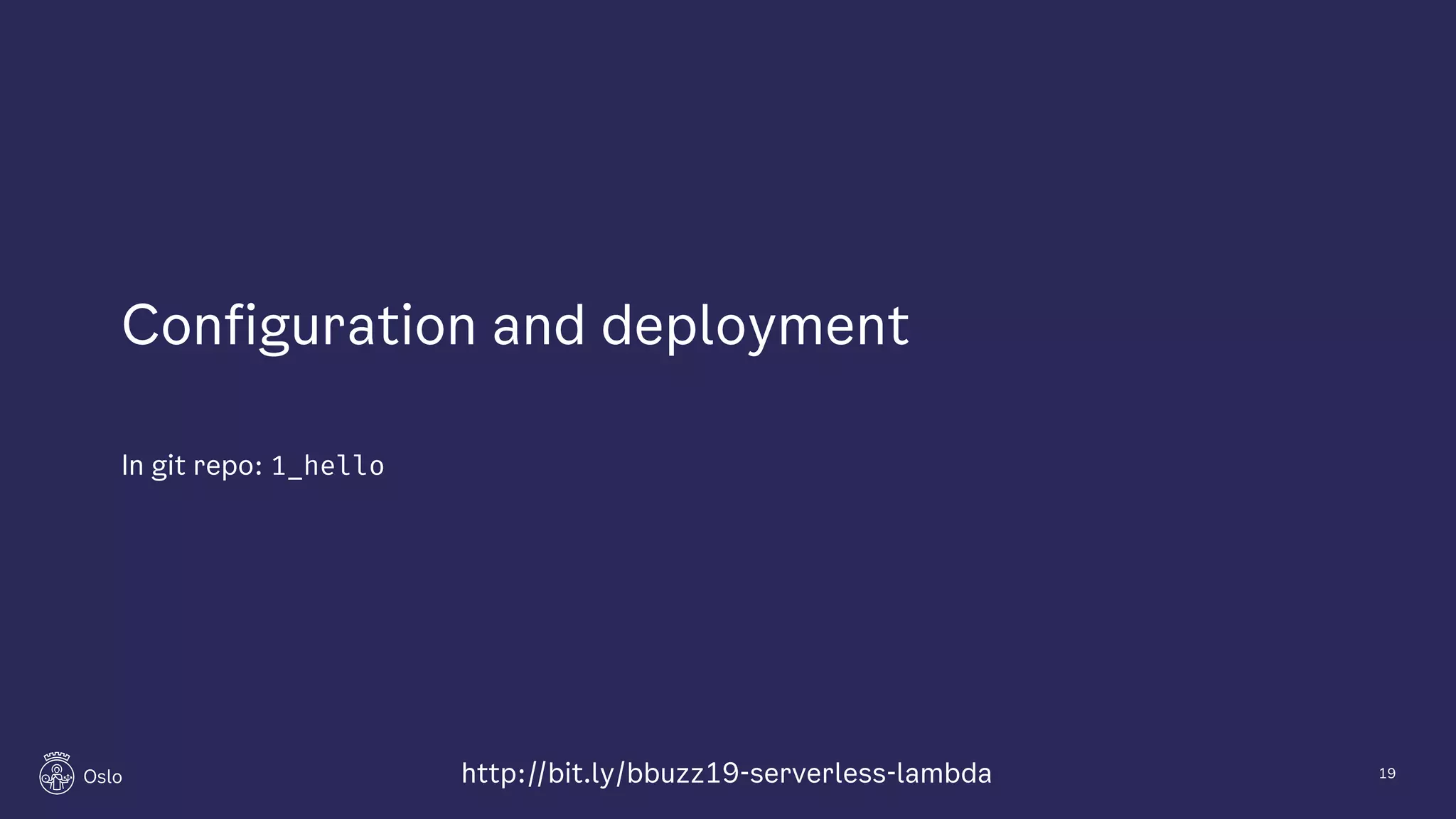 Configuration and deployment

In git repo: 1_hello

Oslo

http://bit.ly/bbuzz19-serverless-lambda

19